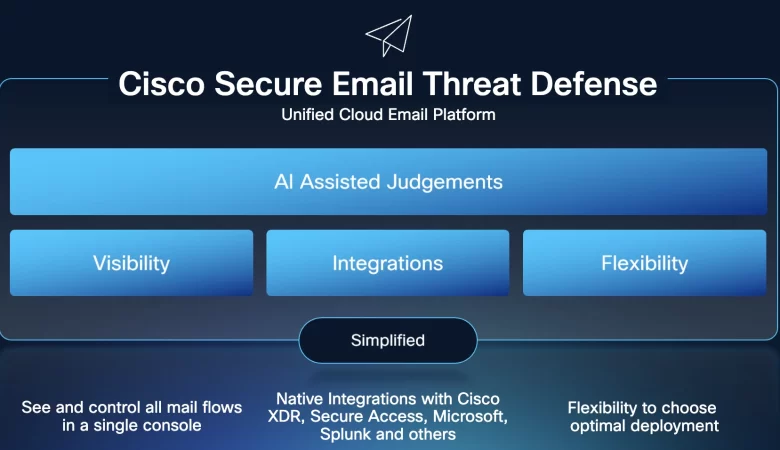 Cisco Secure Email Threat Defense

Unified Cloud Email Platform

AI Assisted Judgements

Visibility

Integrations

Flexibility

Simplified

See and control all mail flows in a single console

Native Integrations with Cisco XDR, Secure Access, Microsoft, Splunk and others

Flexibility to choose optimal deployment